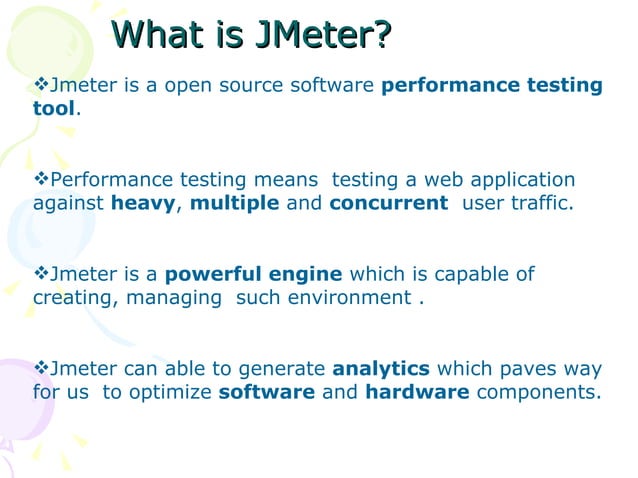 What is JMeter?

❖Jmeter is a open source software performance testing tool.

❖Performance testing means testing a web application against heavy, multiple and concurrent user traffic.

❖Jmeter is a powerful engine which is capable of creating, managing such environment .

❖Jmeter can able to generate analytics which paves way for us to optimize software and hardware components.